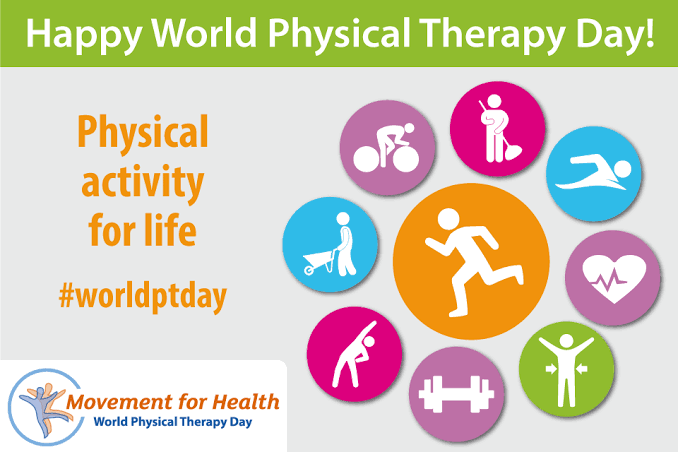 Happy World Physical Therapy Day!

Physical activity for life

#worldptday

Movement for Health
World Physical Therapy Day